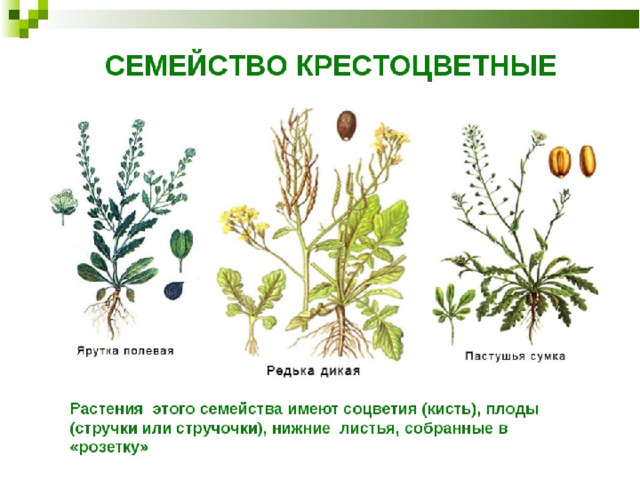 СЕМЕЙСТВО КРЕСТОЦВЕТНЫЕ

Ярутка полевая

Редька дикая

Пастушья сумка

Растения этого семейства имеют соцветия (кисть), плоды (стручки или стручочки), нижние листья, собранные в «розетку»